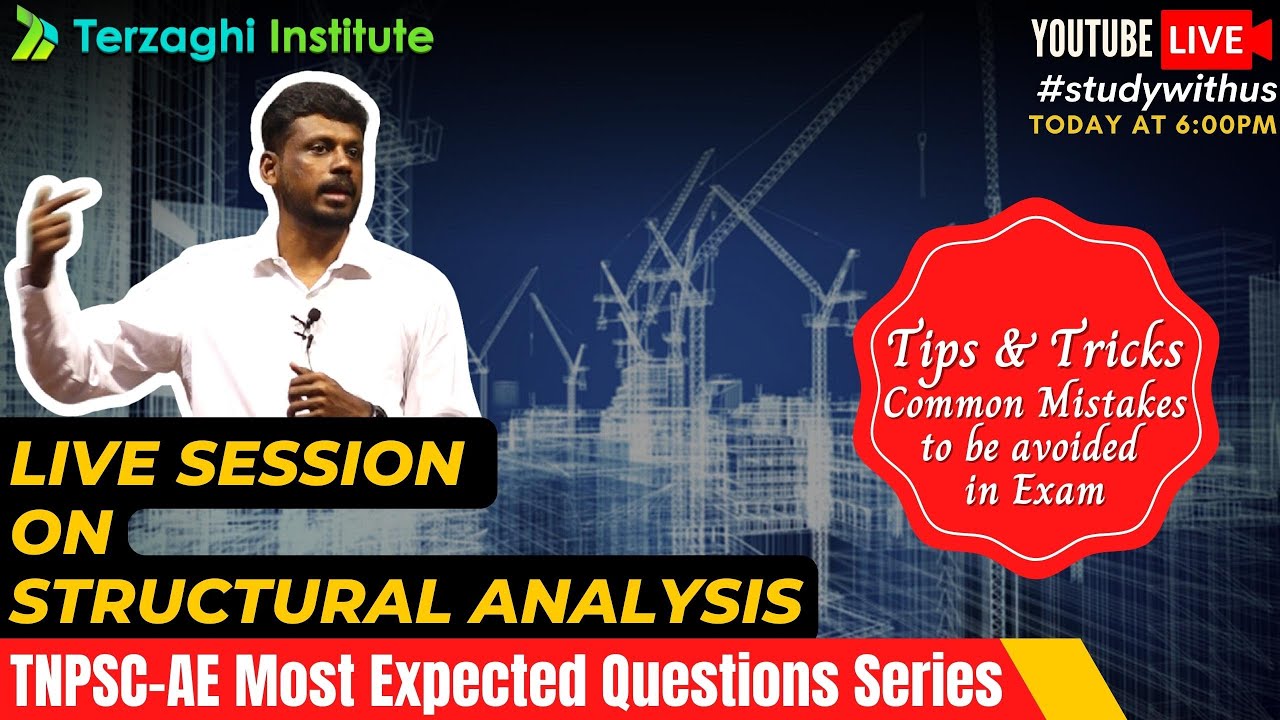 Terzaghi Institute

YOUTUBE LIVE
#studywithus
TODAY AT 6:00PM

Tips & Tricks
Common Mistakes to be avoided in Exam

LIVE SESSION ON STRUCTURAL ANALYSIS

TNPSC-AE Most Expected Questions Series